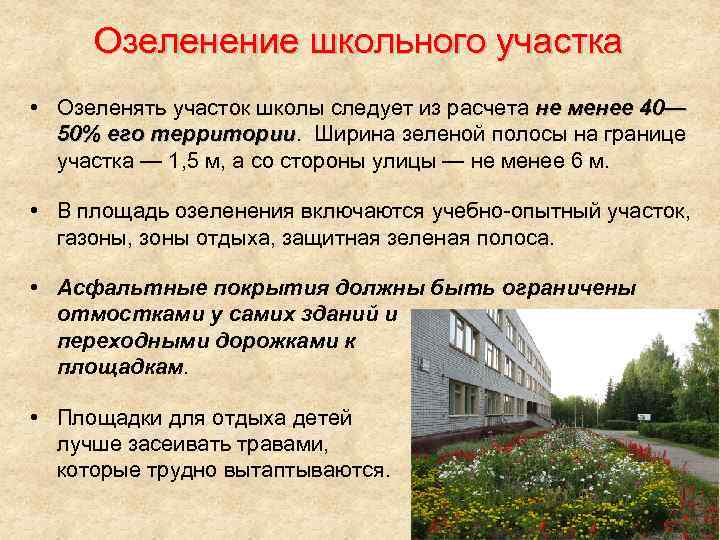 Озеленение школьного участка

• Озеленять участок школы следует из расчета не менее 40—50% его территории. Ширина зеленой полосы на границе участка — 1,5 м, а со стороны улицы — не менее 6 м.

• В площадь озеленения включаются учебно-опытный участок, газоны, зоны отдыха, защитная зеленая полоса.

• Асфальтные покрытия должны быть ограничены отмостками у самих зданий и переходными дорожками к площадкам.

• Площадки для отдыха детей лучше засеивать травами, которые трудно вытаптываются.